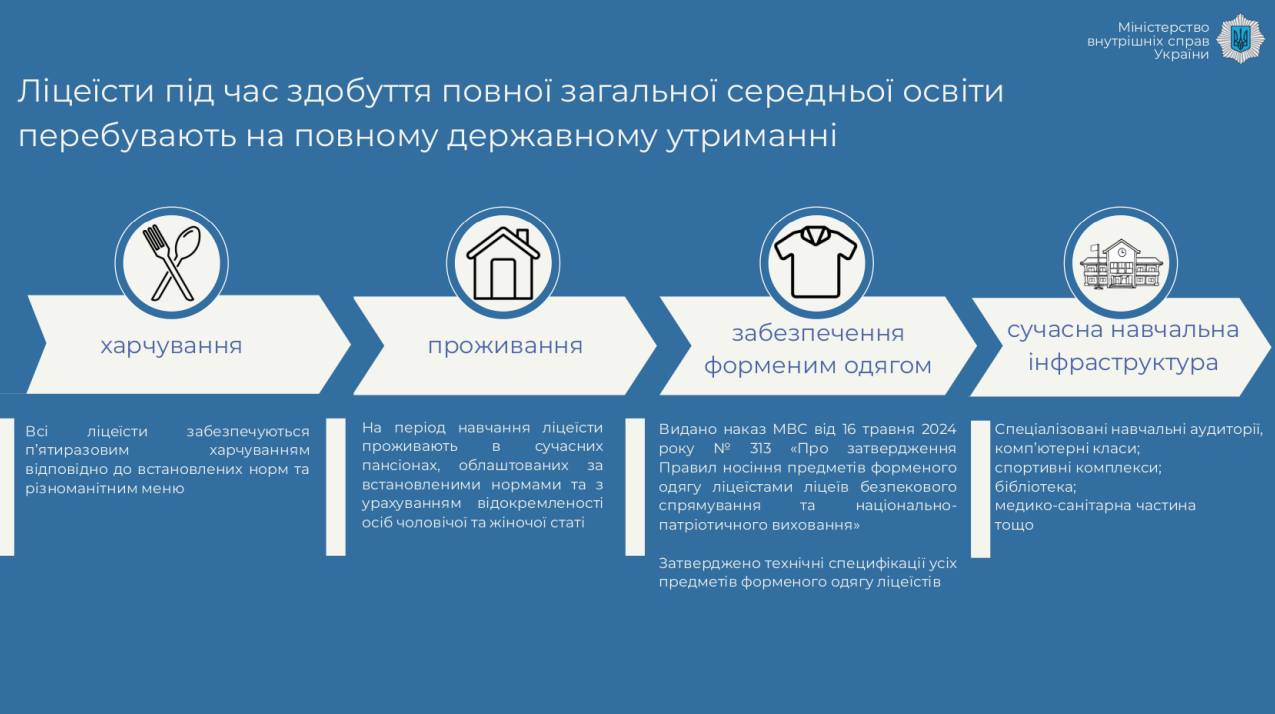 Міністерство внутрішніх справ України

Ліцеїсти під час здобуття повної загальної середньої освіти перебувають на повному державному утриманні

харчування

проживання

забезпечення форменим одягом

сучасна навчальна інфраструктура

Всі ліцеїсти забезпечуються п'ятиразовим харчуванням відповідно до встановлених норм та різноманітним меню

На період навчання ліцеїсти проживають в сучасних пансіонах, облаштованих за встановленими нормами та з урахуванням відокремленості осіб чоловічої та жіночої статі

Видано наказ МВС від 16 травня 2024 року № 313 «Про затвердження Правил носіння предметів форменого одягу ліцеїстами ліцеїв безпекового спрямування та національно-патріотичного виховання»

Затверджено технічні специфікації усіх предметів форменого одягу ліцеїстів

Спеціалізовані навчальні аудиторії, комп'ютерні класи;
спортивні комплекси;
бібліотека;
медико-санітарна частина
тощо